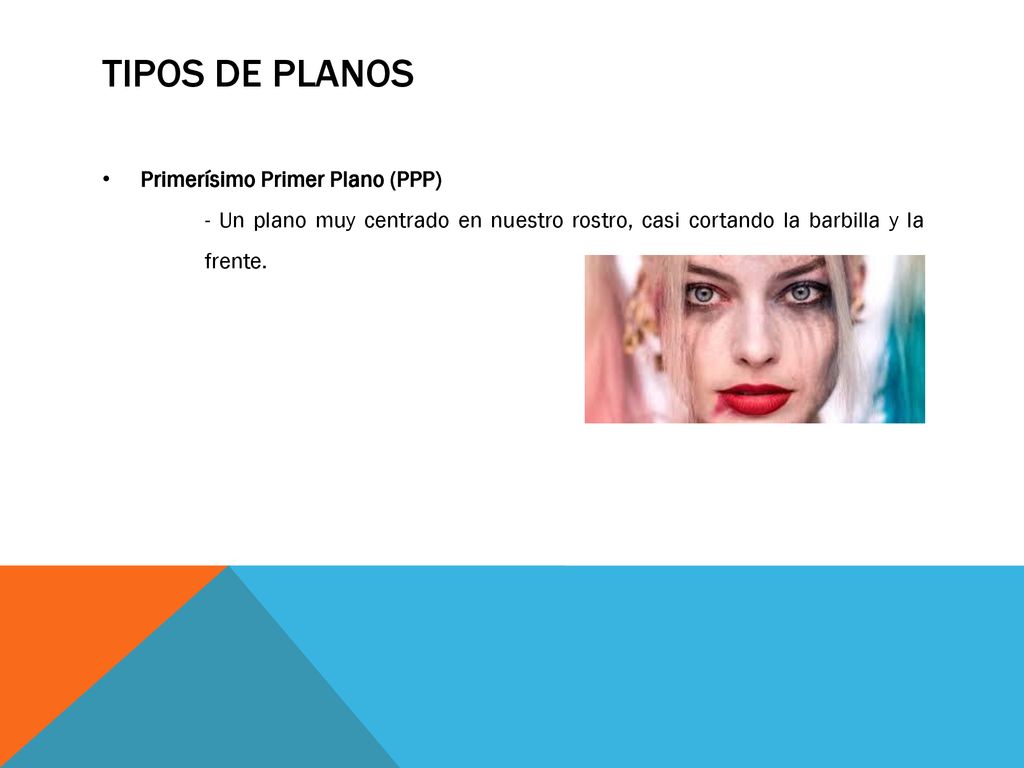 TIPOS DE PLANOS

• Primerísimo Primer Plano (PPP)

- Un plano muy centrado en nuestro rostro, casi cortando la barbilla y la frente.